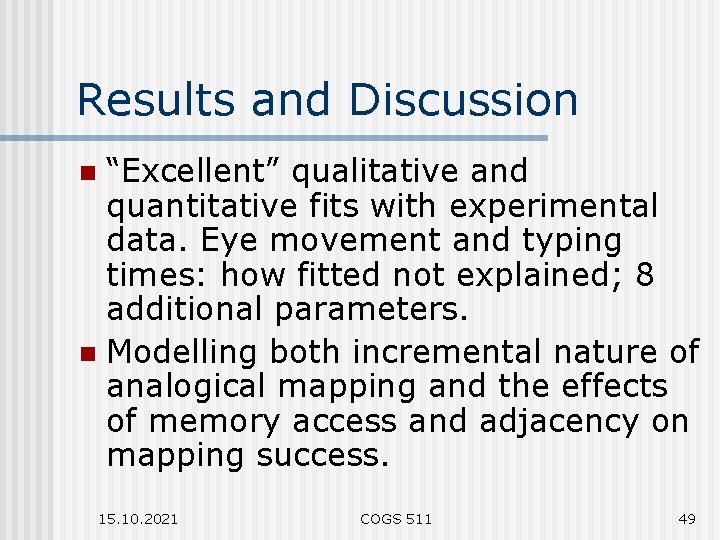 Results and Discussion

“Excellent” qualitative and quantitative fits with experimental data. Eye movement and typing times: how fitted not explained; 8 additional parameters.

Modelling both incremental nature of analogical mapping and the effects of memory access and adjacency on mapping success.

15.10.2021 COGS 511 49